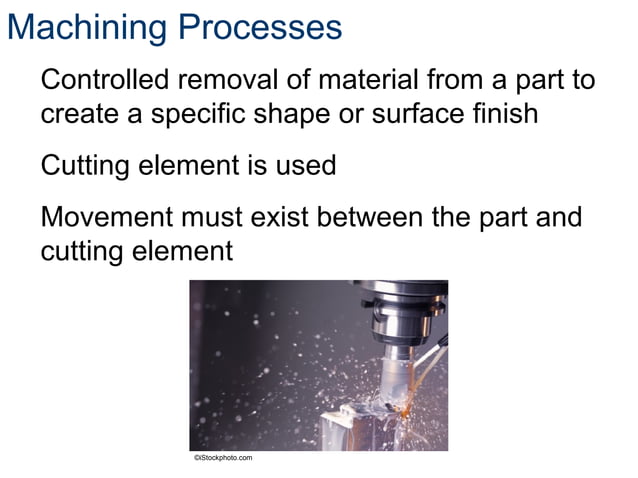 Machining Processes

Controlled removal of material from a part to create a specific shape or surface finish

Cutting element is used

Movement must exist between the part and cutting element

©iStockphoto.com